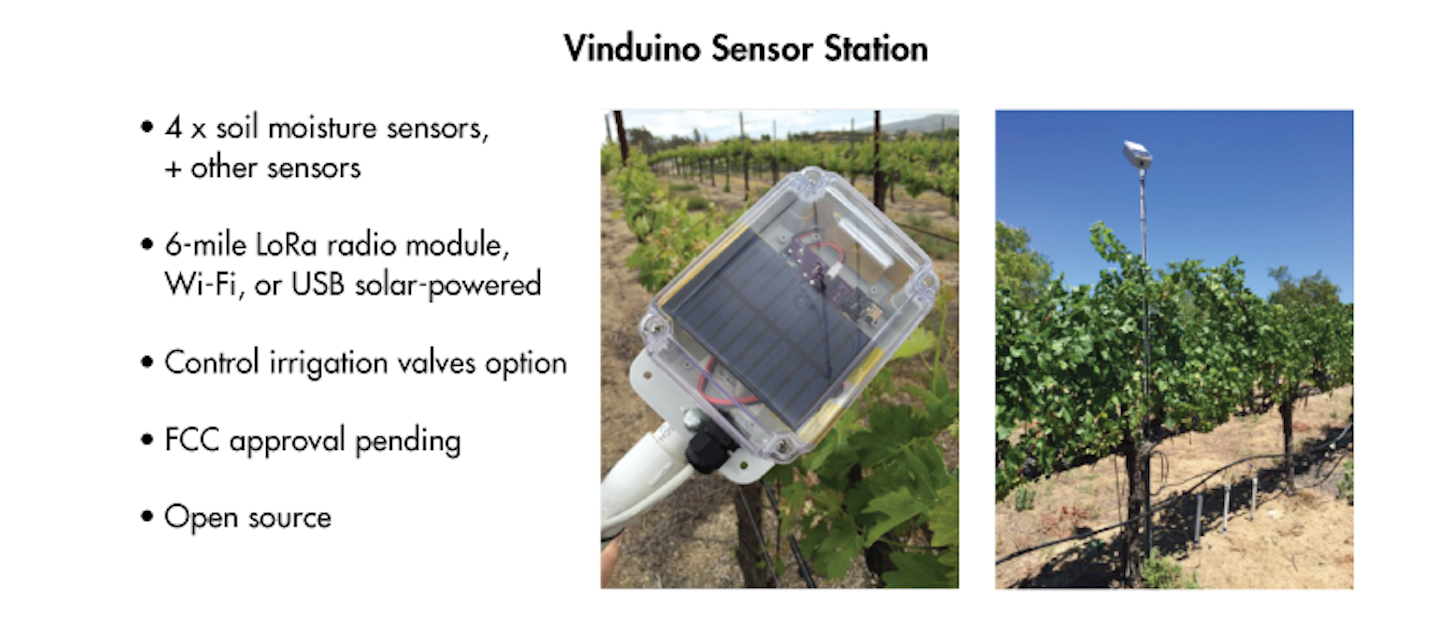 Vinduino Sensor Station

• 4 x soil moisture sensors, + other sensors

• 6-mile LoRa radio module, Wi-Fi, or USB solar-powered

• Control irrigation valves option

• FCC approval pending

• Open source